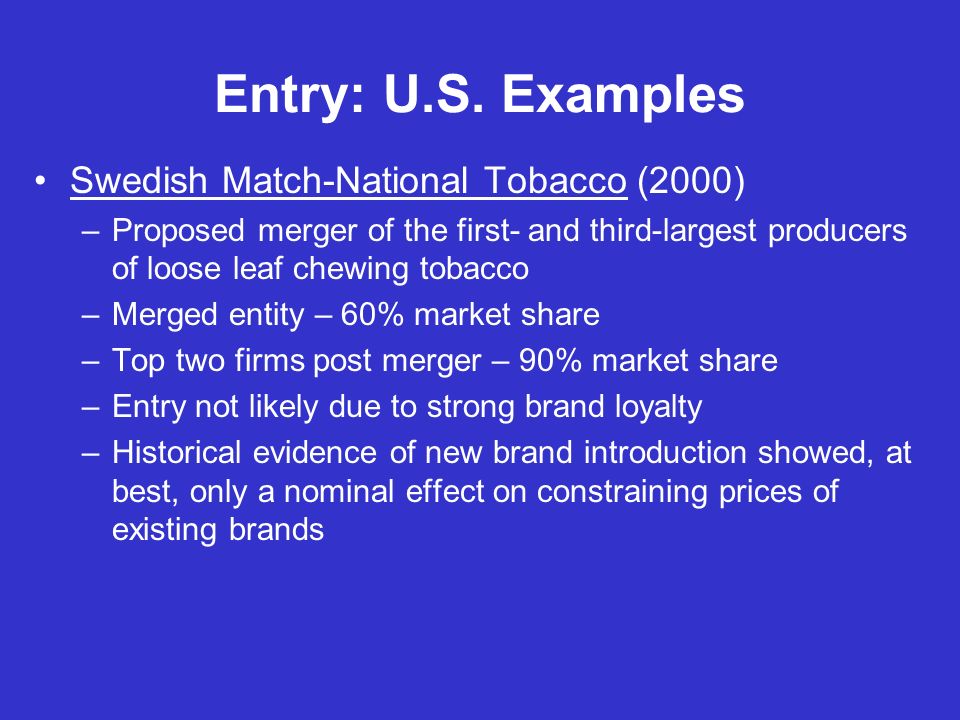 Entry: U.S. Examples

• Swedish Match-National Tobacco (2000)
– Proposed merger of the first- and third-largest producers of loose leaf chewing tobacco
– Merged entity – 60% market share
– Top two firms post merger – 90% market share
– Entry not likely due to strong brand loyalty
– Historical evidence of new brand introduction showed, at best, only a nominal effect on constraining prices of existing brands